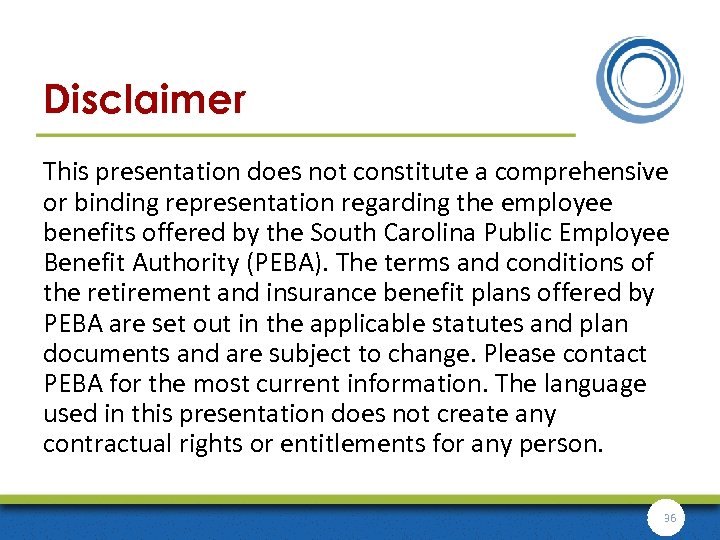 Disclaimer

This presentation does not constitute a comprehensive or binding representation regarding the employee benefits offered by the South Carolina Public Employee Benefit Authority (PEBA). The terms and conditions of the retirement and insurance benefit plans offered by PEBA are set out in the applicable statutes and plan documents and are subject to change. Please contact PEBA for the most current information. The language used in this presentation does not create any contractual rights or entitlements for any person.

36